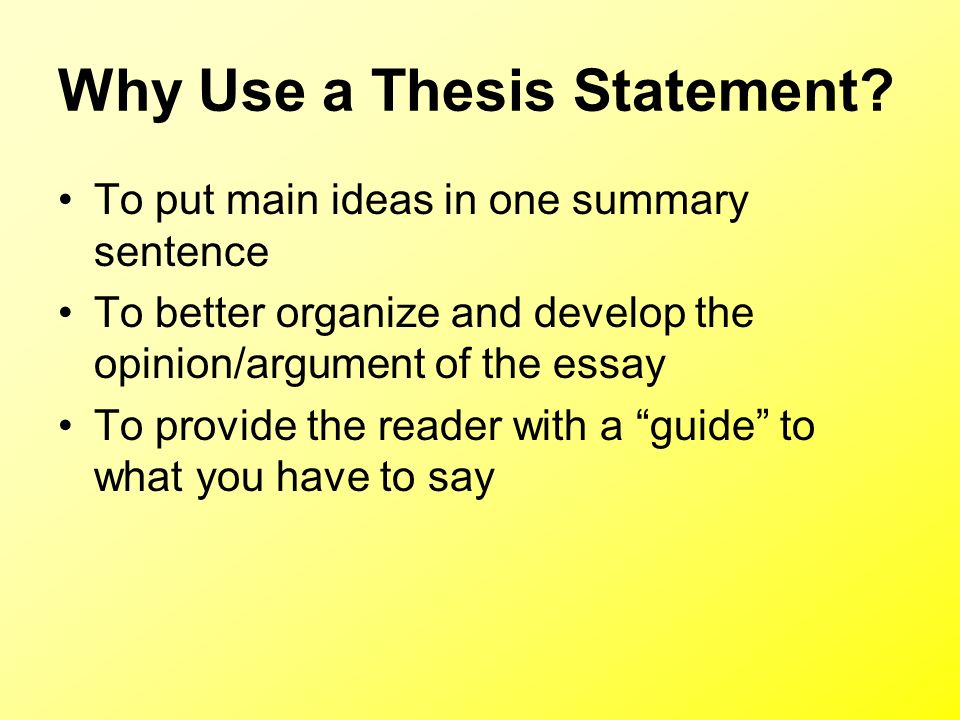 Why Use a Thesis Statement?

• To put main ideas in one summary sentence
• To better organize and develop the opinion/argument of the essay
• To provide the reader with a “guide” to what you have to say